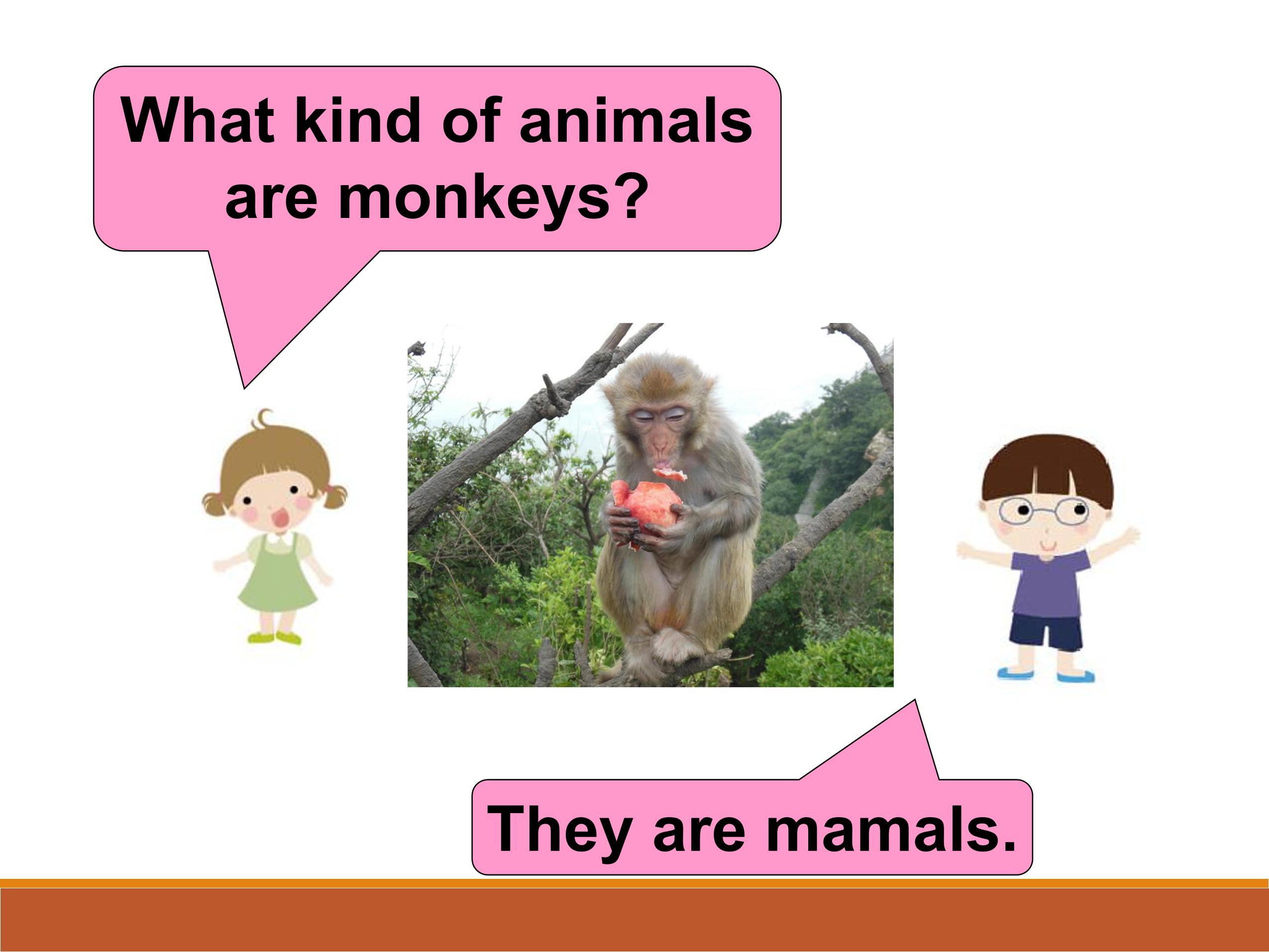 What kind of animals are monkeys?

They are mamals.